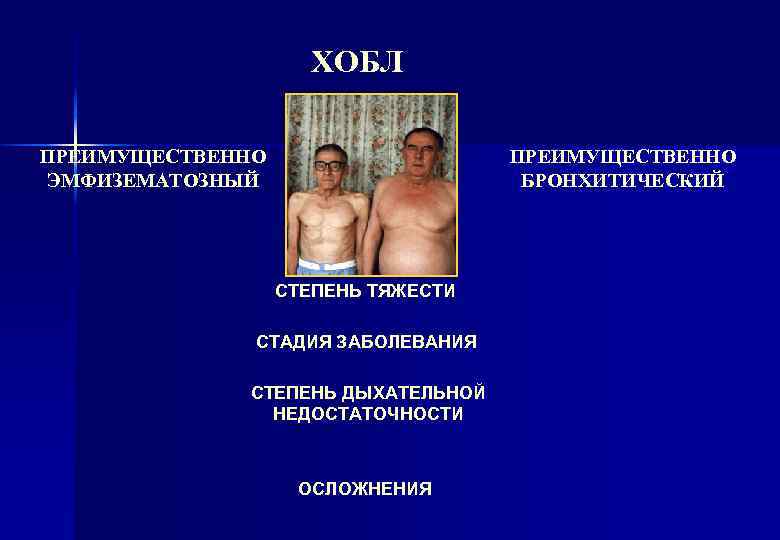 ХОБЛ

ПРЕИМУЩЕСТВЕННО ЭМФИЗЕМАТОЗНЫЙ

ПРЕИМУЩЕСТВЕННО БРОНХИТИЧЕСКИЙ

СТЕПЕНЬ ТЯЖЕСТИ

СТАДИЯ ЗАБОЛЕВАНИЯ

СТЕПЕНЬ ДЫХАТЕЛЬНОЙ НЕДОСТАТОЧНОСТИ

ОСЛОЖНЕНИЯ